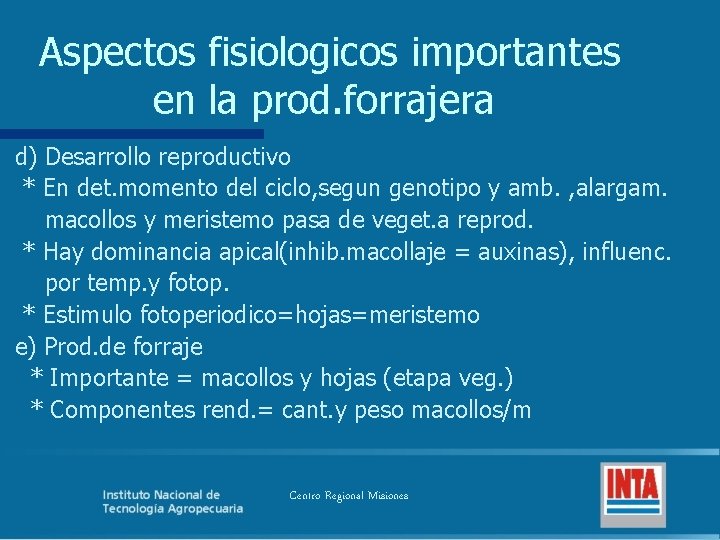 Aspectos fisiologicos importantes en la prod.forrajera

d) Desarrollo reproductivo
* En det.momento del ciclo,segun genotipo y amb. ,alargam. macollos y meristemo pasa de veget.a reprod.
* Hay dominancia apical(inhib.macollaje = auxinas), influenc. por temp.y fotop.
* Estimulo fotoperiodico=hojas=meristemo
e) Prod.de forraje
* Importante = macollos y hojas (etapa veg.)
* Componentes rend.= cant.y peso macollos/m

Instituto Nacional de Tecnología Agropecuaria

Centro Regional Misiones

INTA